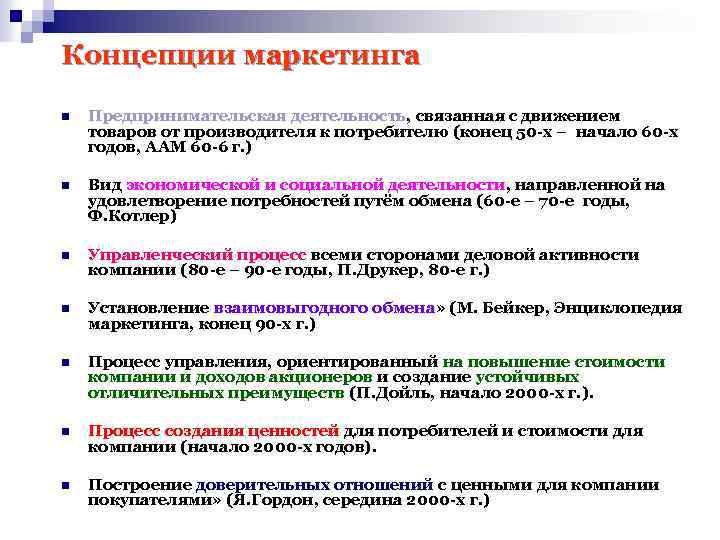 Концепции маркетинга

Предпринимательская деятельность, связанная с движением товаров от производителя к потребителю (конец 50-х – начало 60-х годов, ААМ 60-6 г.)

Вид экономической и социальной деятельности, направленной на удовлетворение потребностей путём обмена (60-е – 70-е годы, Ф.Котлер)

Управленческий процесс всеми сторонами деловой активности компании (80-е – 90-е годы, П.Друкер, 80-е г.)

Установление взаимовыгодного обмена» (М. Бейкер, Энциклопедия маркетинга, конец 90-х г.)

Процесс управления, ориентированный на повышение стоимости компании и доходов акционеров и создание устойчивых отличительных преимуществ (П.Дойль, начало 2000-х г.).

Процесс создания ценностей для потребителей и стоимости для компании (начало 2000-х годов).

Построение доверительных отношений с ценными для компании покупателями» (Я.Гордон, середина 2000-х г.)